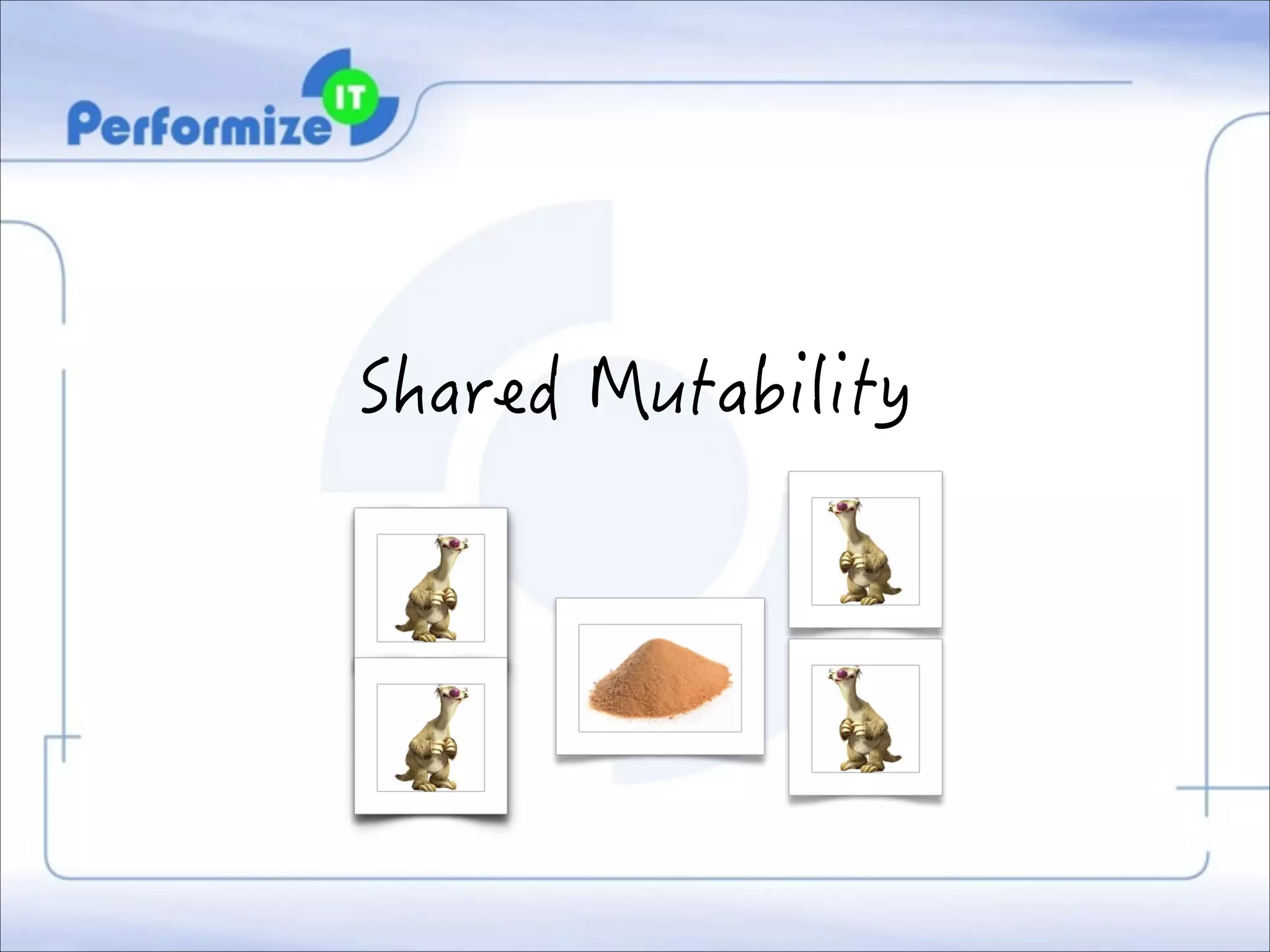 Performize IT

Shared Mutability